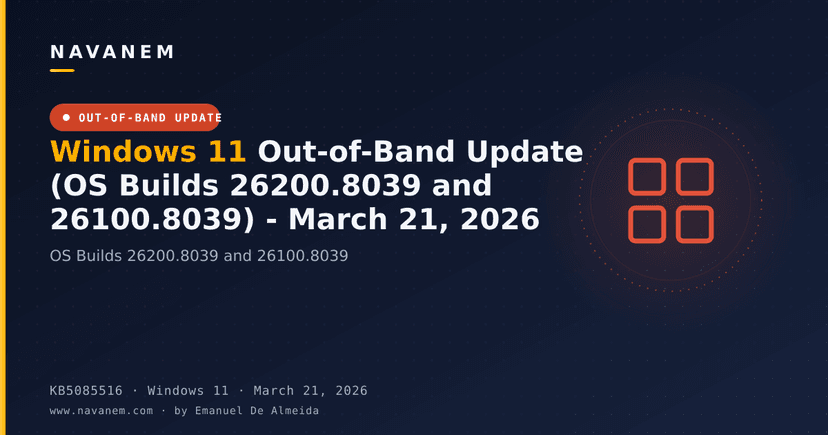 NAVANEM

OUT-OF-BAND UPDATE

Windows 11 Out-of-Band Update (OS Builds 26200.8039 and 26100.8039) - March 21, 2026

OS Builds 26200.8039 and 26100.8039

KB5085516 · Windows 11 · March 21, 2026

www.navanem.com · by Emanuel De Almeida